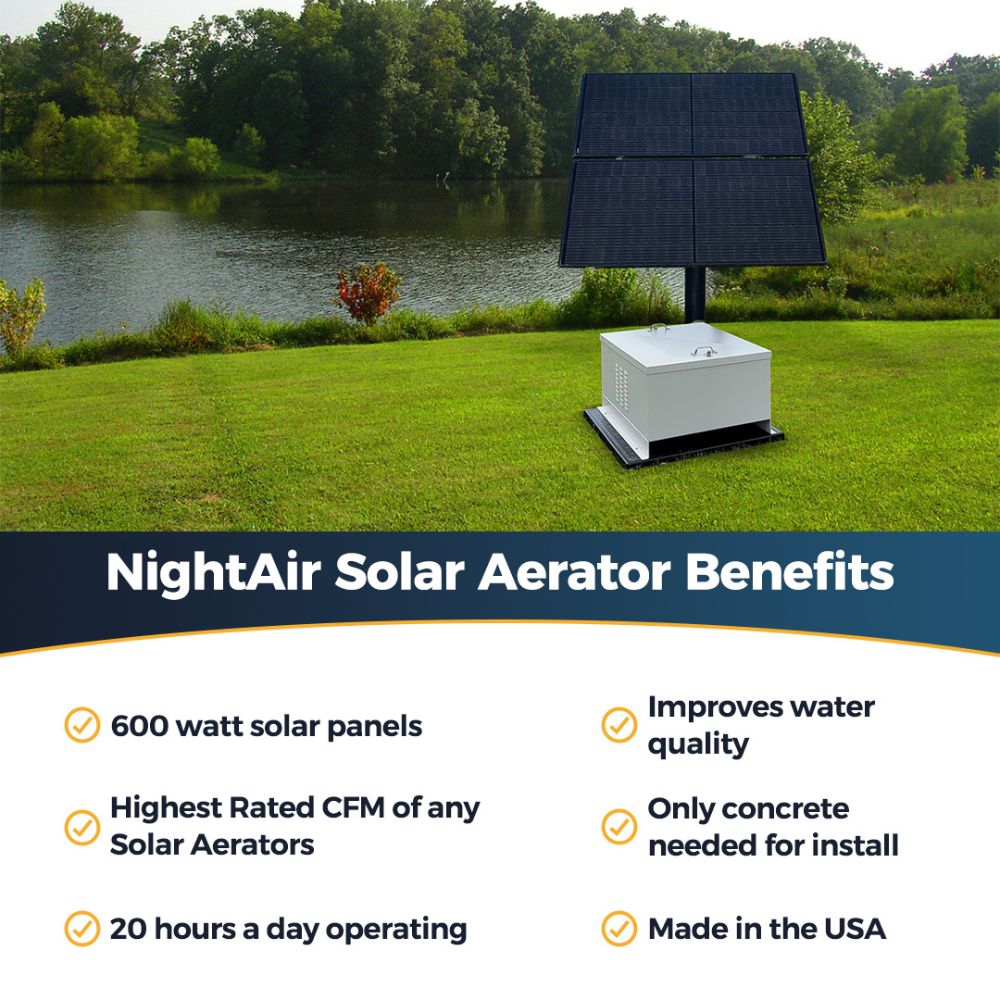 NightAir Solar Aerator Benefits

600 watt solar panels

Highest Rated CFM of any Solar Aerators

20 hours a day operating

Improves water quality

Only concrete needed for install

Made in the USA